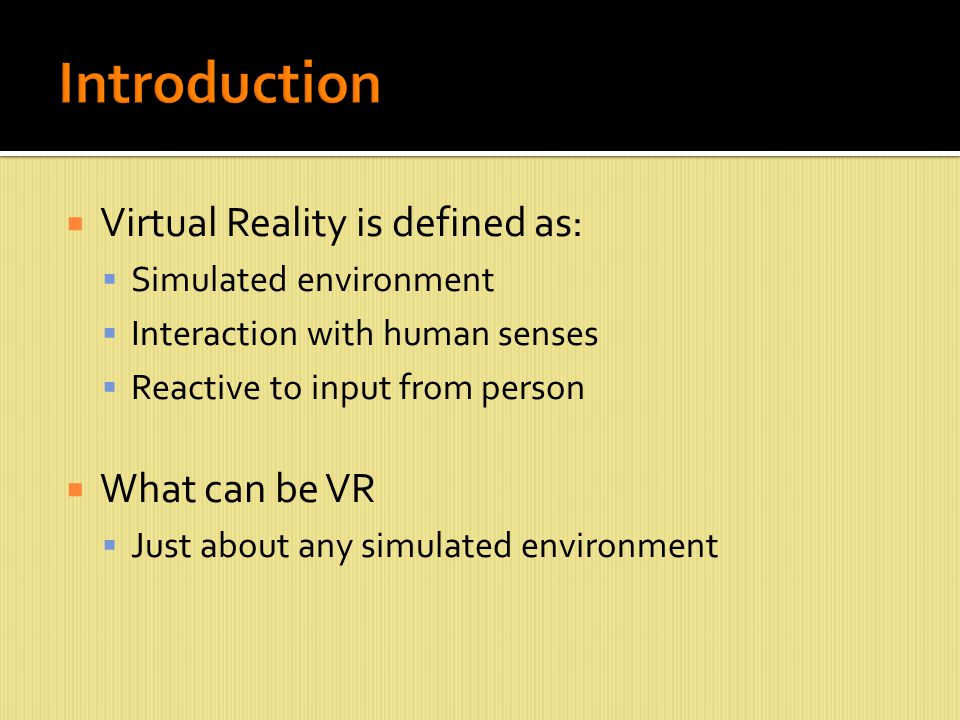 Introduction

Virtual Reality is defined as:
Simulated environment
Interaction with human senses
Reactive to input from person

What can be VR
Just about any simulated environment